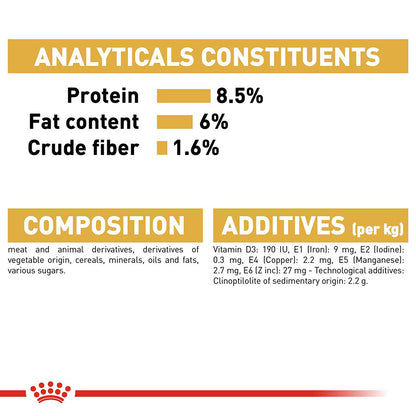 ANALYTICALS CONSTITUENTS

Protein 8.5%
Fat content 6%
Crude fiber 1.6%

COMPOSITION

meat and animal derivatives, derivatives of vegetable origin, cereals, minerals, oils and fats, various sugars.

ADDITIVES (per kg)

Vitamin D3: 190 IU, E1 (Iron): 9 mg, E2 (Iodine): 0.3 mg, E4 (Copper): 2.2 mg, E5 (Manganese): 2.7 mg, E6 (Z inc): 27 mg - Technological additives: Clinoptilolite of sedimentary origin: 2.2 g.